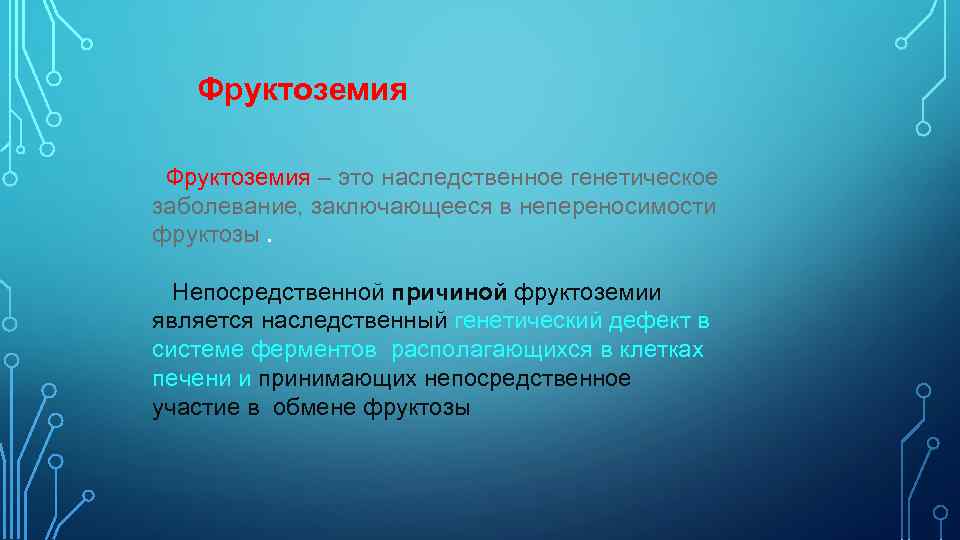 Фруктоземия

Фруктоземия – это наследственное генетическое заболевание, заключающееся в непереносимости фруктозы .

Непосредственной причиной фруктоземии является наследственный генетический дефект в системе ферментов располагающихся в клетках печени и принимающих непосредственное участие в обмене фруктозы